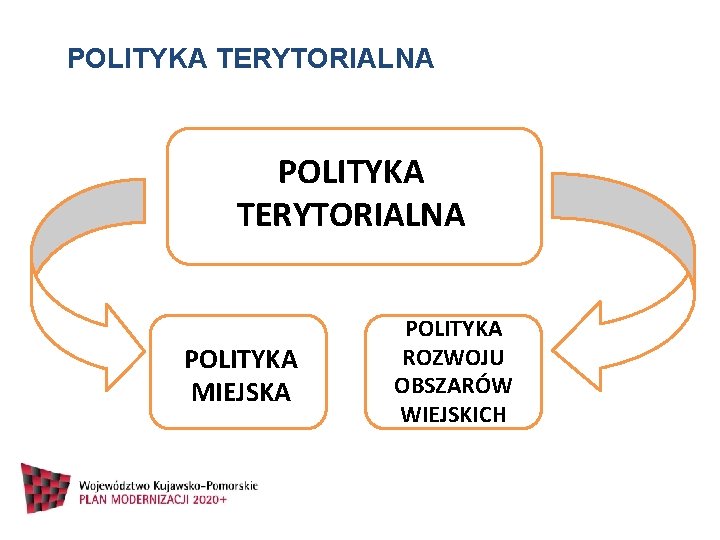 POLITYKA TERYTORIALNA

POLITYKA TERYTORIALNA

POLITYKA MIEJSKA

POLITYKA ROZWOJU OBSZARÓW WIEJSKICH

Województwo Kujawsko-Pomorskie
PLAN MODERNIZACJI 2020+